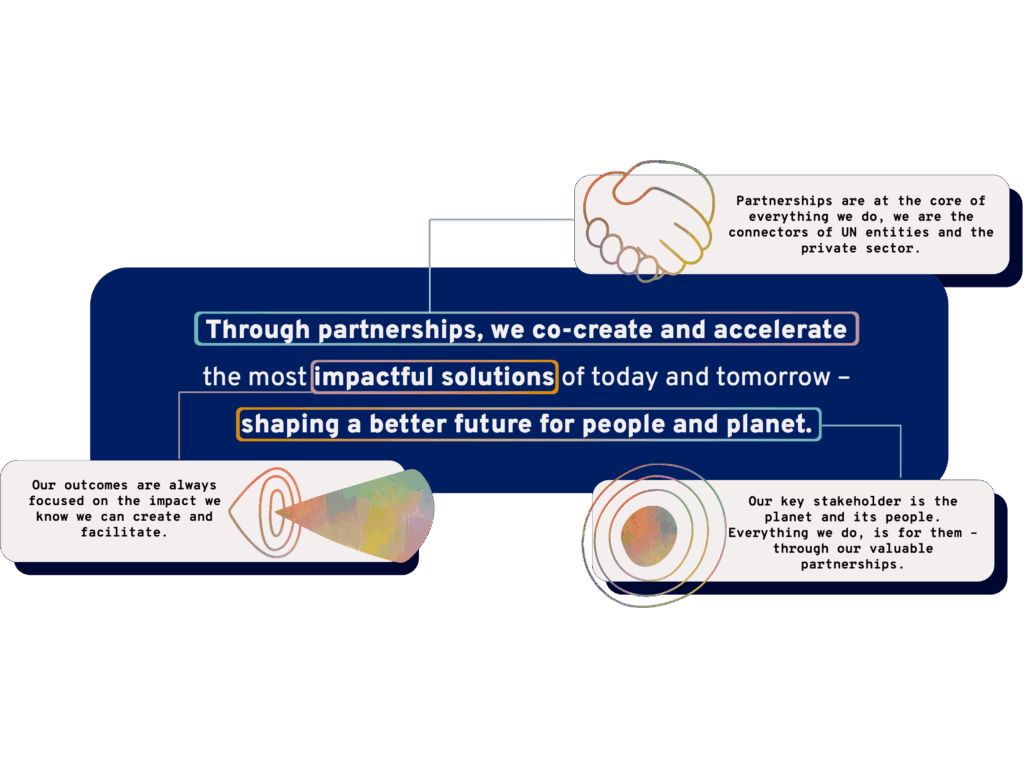 Partnerships are at the core of everything we do, we are the connectors of UN entities and the private sector.

Through partnerships, we co-create and accelerate the most impactful solutions of today and tomorrow – shaping a better future for people and planet.

Our outcomes are always focused on the impact we know we can create and facilitate.

Our key stakeholder is the planet and its people. Everything we do, is for them – through our valuable partnerships.